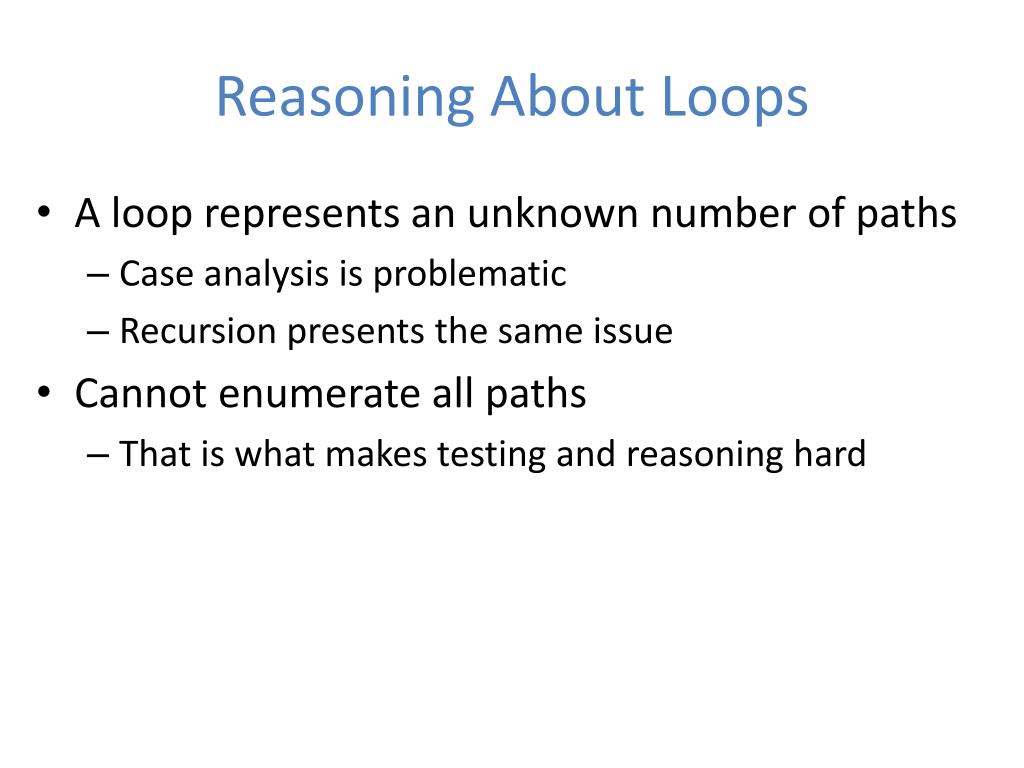 Reasoning About Loops

• A loop represents an unknown number of paths
– Case analysis is problematic
– Recursion presents the same issue
• Cannot enumerate all paths
– That is what makes testing and reasoning hard